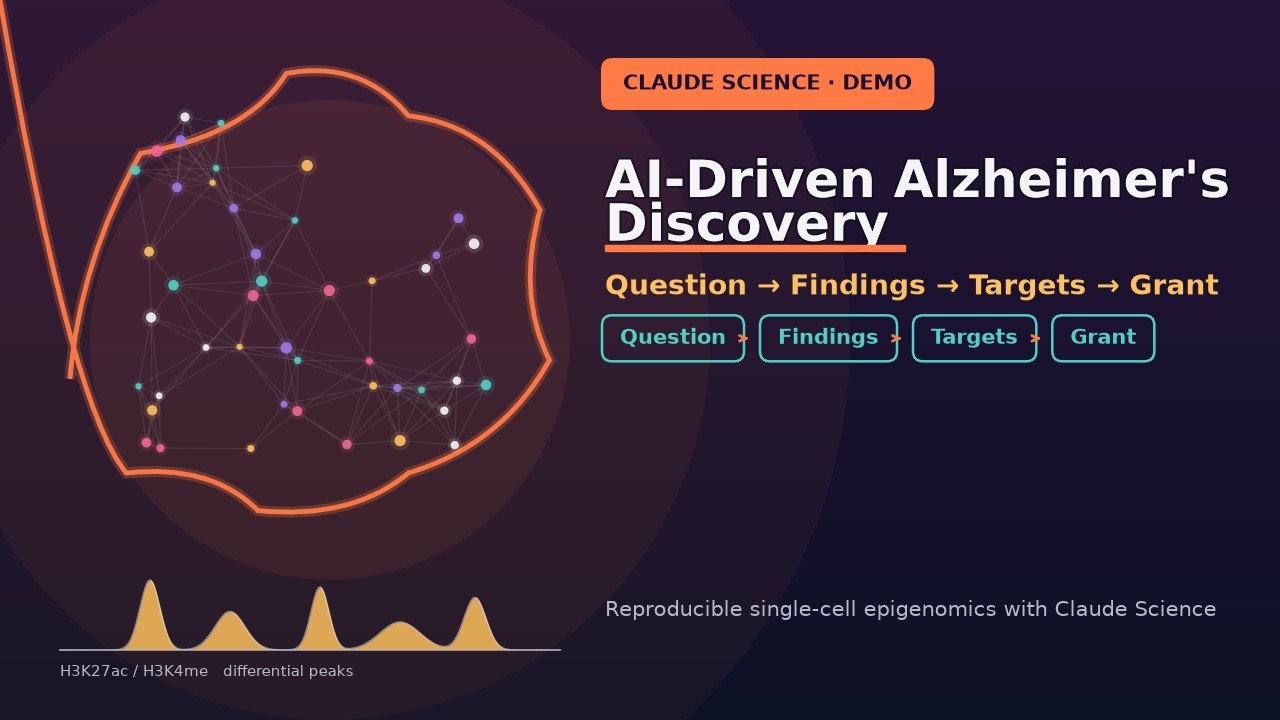 CLAUDE SCIENCE · DEMO

AI-Driven Alzheimer's Discovery

Question → Findings → Targets → Grant

Question › Findings › Targets › Grant

Reproducible single-cell epigenomics with Claude Science

H3K27ac / H3K4me differential peaks